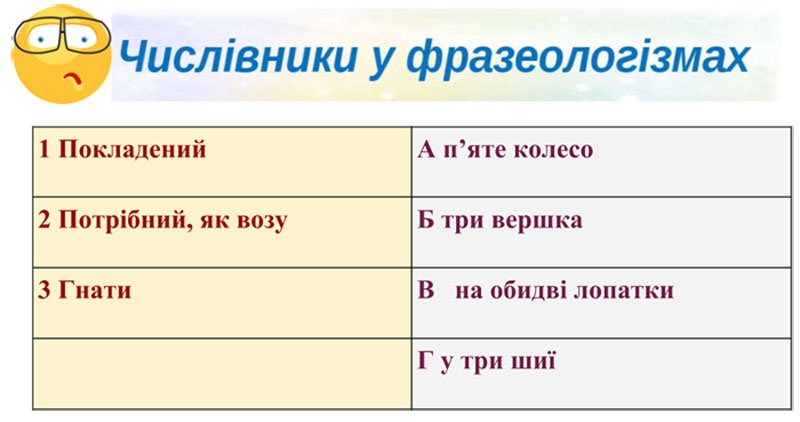 Числівники у фразеологізмах

| 1 Покладений | А п’яте колесо |
|---|---|
| 2 Потрібний, як возу | Б три вершка |
| 3 Гнати | В на обидві лопатки |
| | Г у три шиї |